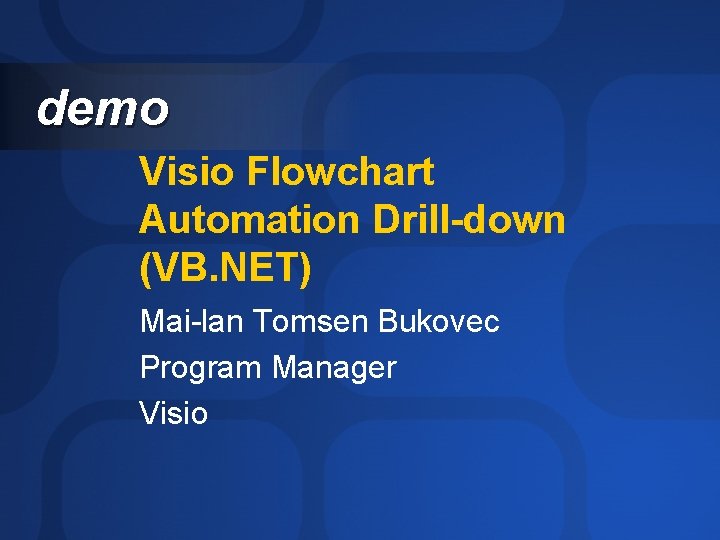 demo

Visio Flowchart Automation Drill-down (VB.NET)

Mai-lan Tomsen Bukovec

Program Manager

Visio